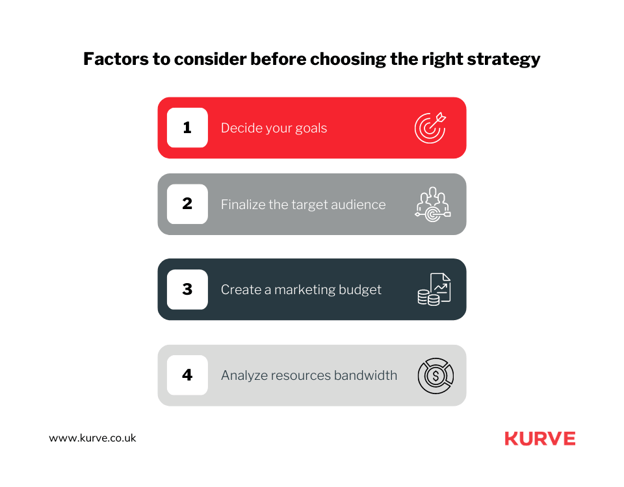 Factors to consider before choosing the right strategy

1 Decide your goals

2 Finalize the target audience

3 Create a marketing budget

4 Analyze resources bandwidth

www.kurve.co.uk

KURVE